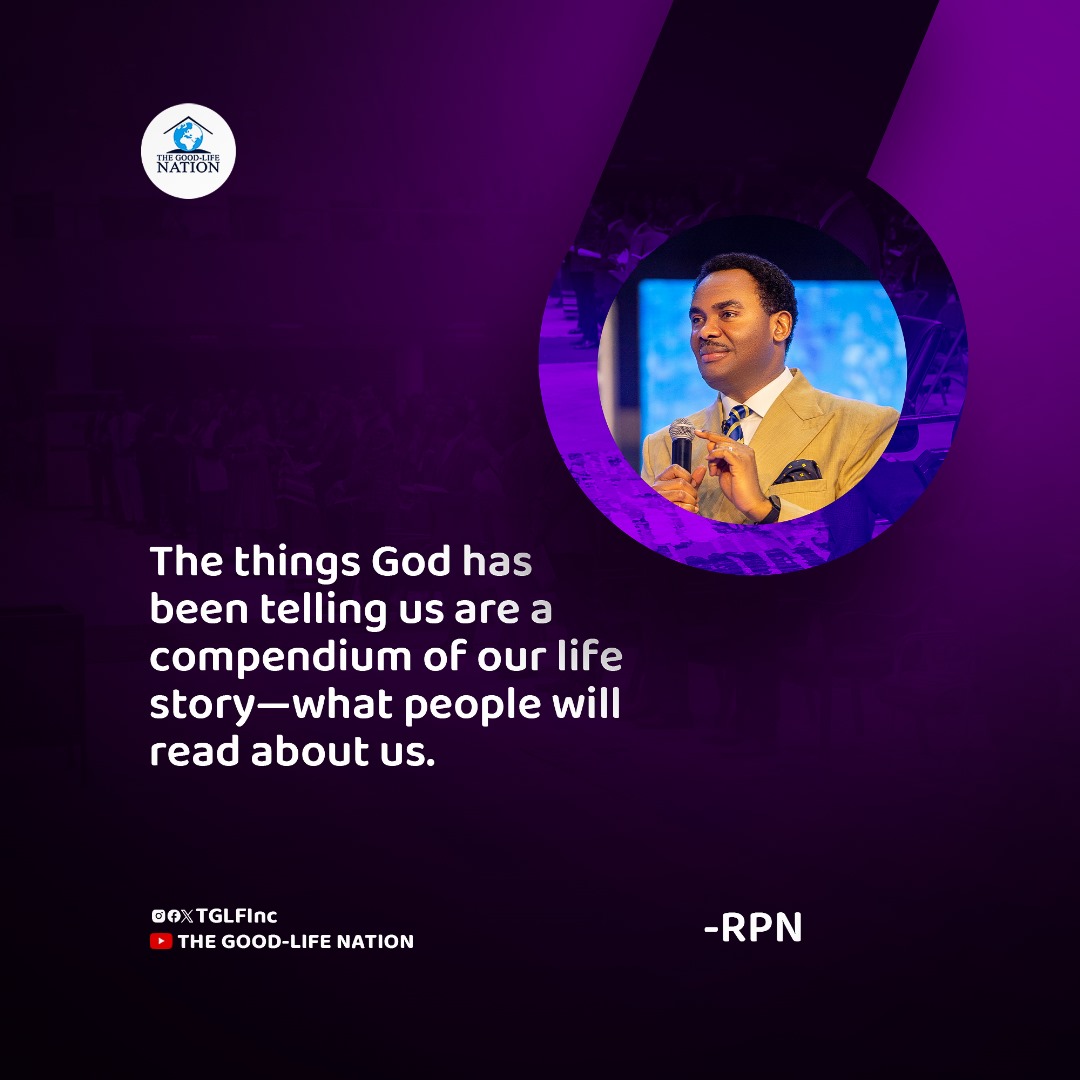 THE GOOD-LIFE NATION

The things God has been telling us are a compendium of our life story—what people will read about us.

TGLFInc
THE GOOD-LIFE NATION

-RPN